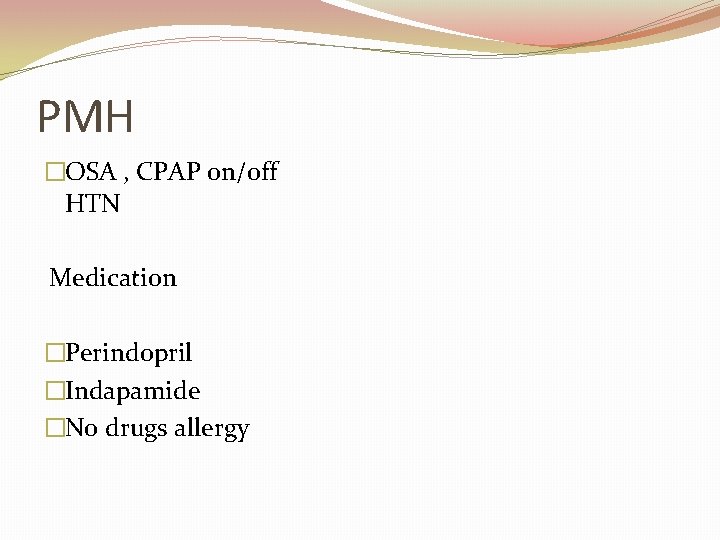 PMH

□OSA , CPAP on/off HTN

Medication

□Perindopril
□Indapamide
□No drugs allergy